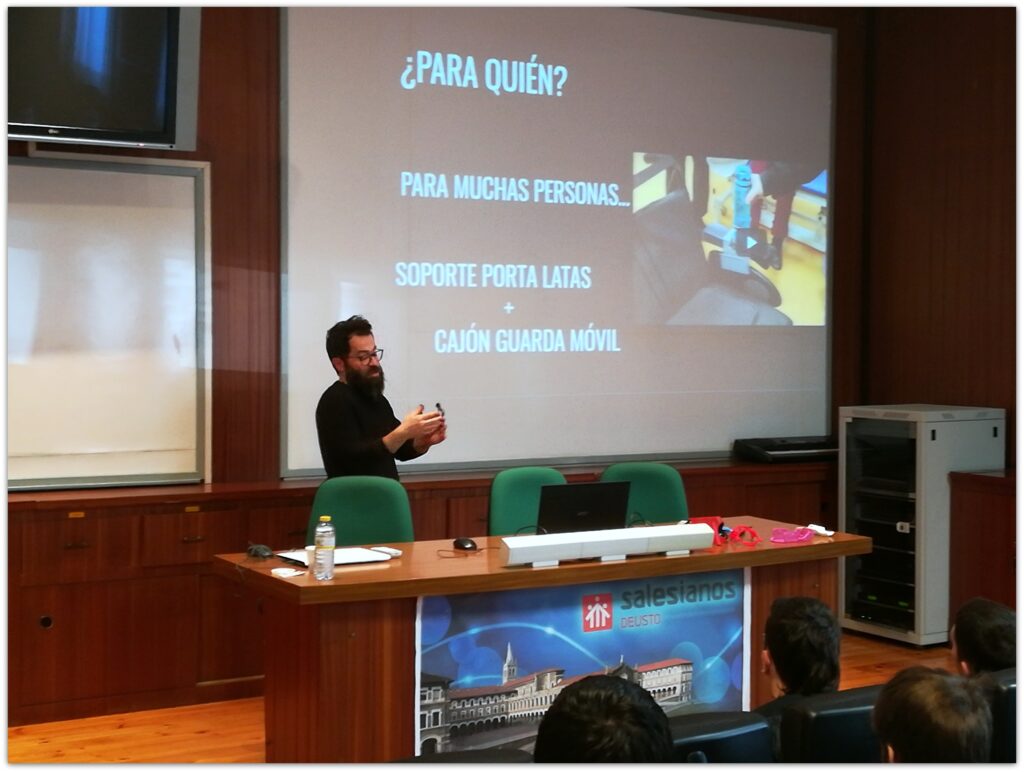 ¿PARA QUIÉN?

PARA MUCHAS PERSONAS...

SOPORTE PORTA LATAS
+
CAJÓN GUARDA MÓVIL

salesianos
DEUSTO